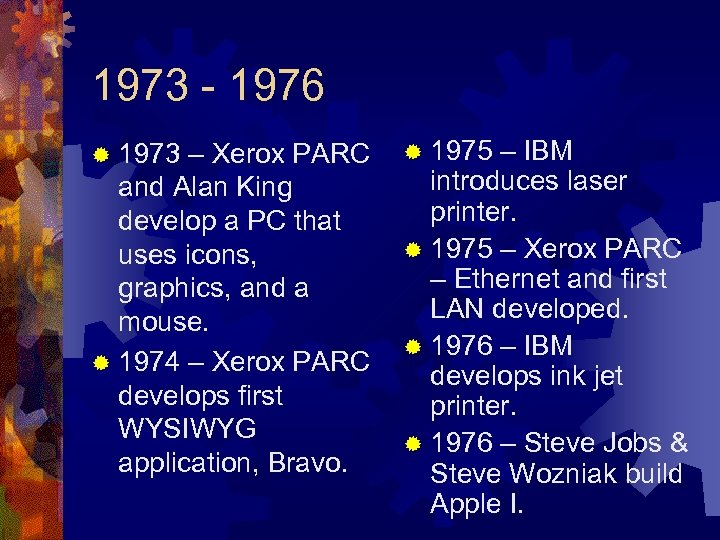 1973 - 1976

1973 – Xerox PARC and Alan King develop a PC that uses icons, graphics, and a mouse.

1974 – Xerox PARC develops first WYSIWYG application, Bravo.

1975 – IBM introduces laser printer.

1975 – Xerox PARC – Ethernet and first LAN developed.

1976 – IBM develops ink jet printer.

1976 – Steve Jobs & Steve Wozniak build Apple I.